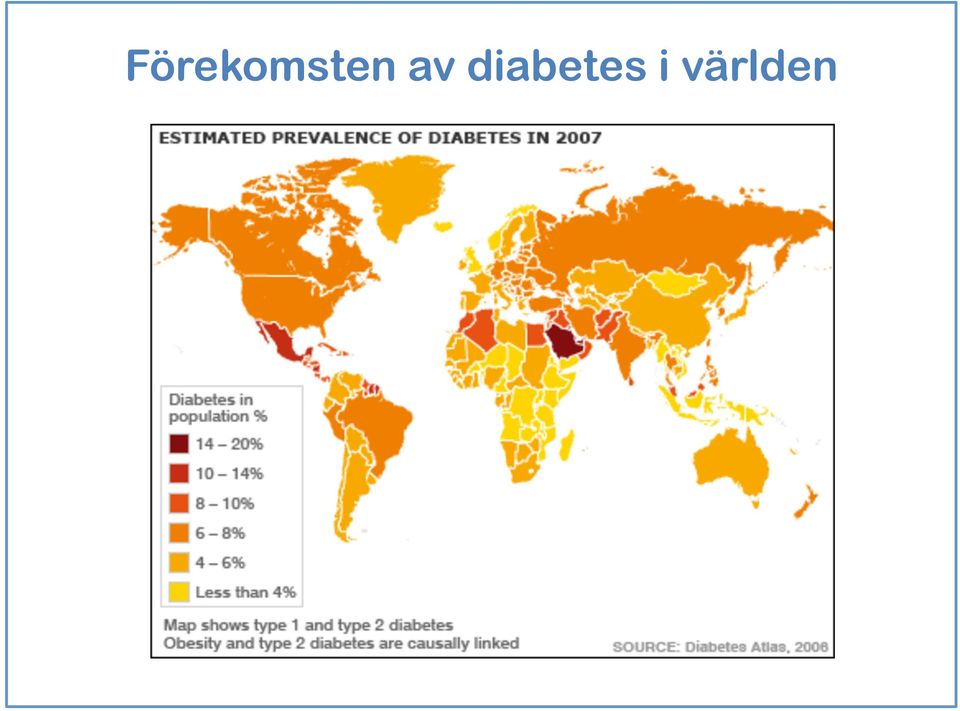 Förekomsten av diabetes i världen

ESTIMATED PREVALENCE OF DIABETES IN 2007

Diabetes in population %
14 – 20%
10 – 14%
8 – 10%
6 – 8%
4 – 6%
Less than 4%

Map shows type 1 and type 2 diabetes
Obesity and type 2 diabetes are causally linked

SOURCE: Diabetes Atlas, 2006